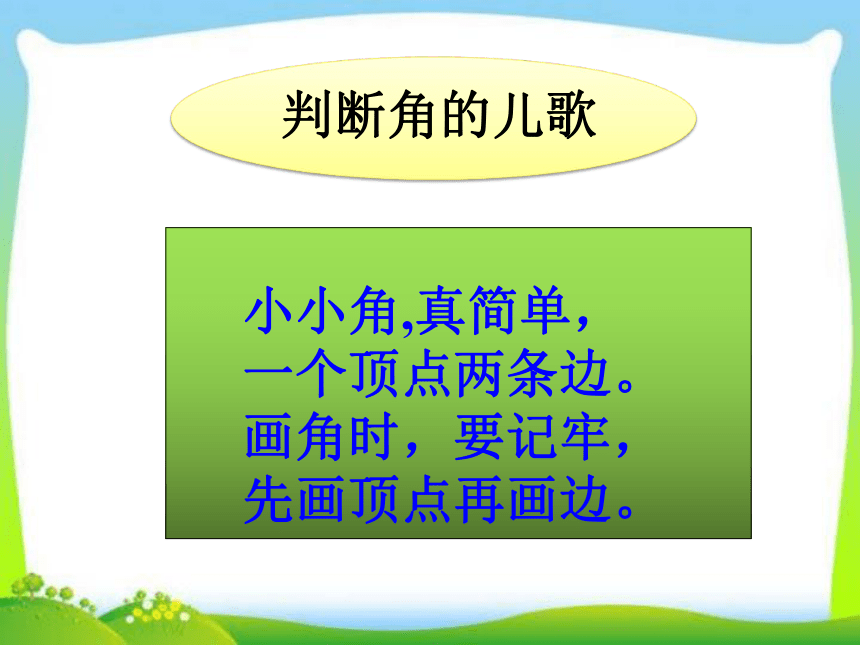 判断角的儿歌

小小角,真简单，
一个顶点两条边。
画角时，要记牢，
先画顶点再画边。